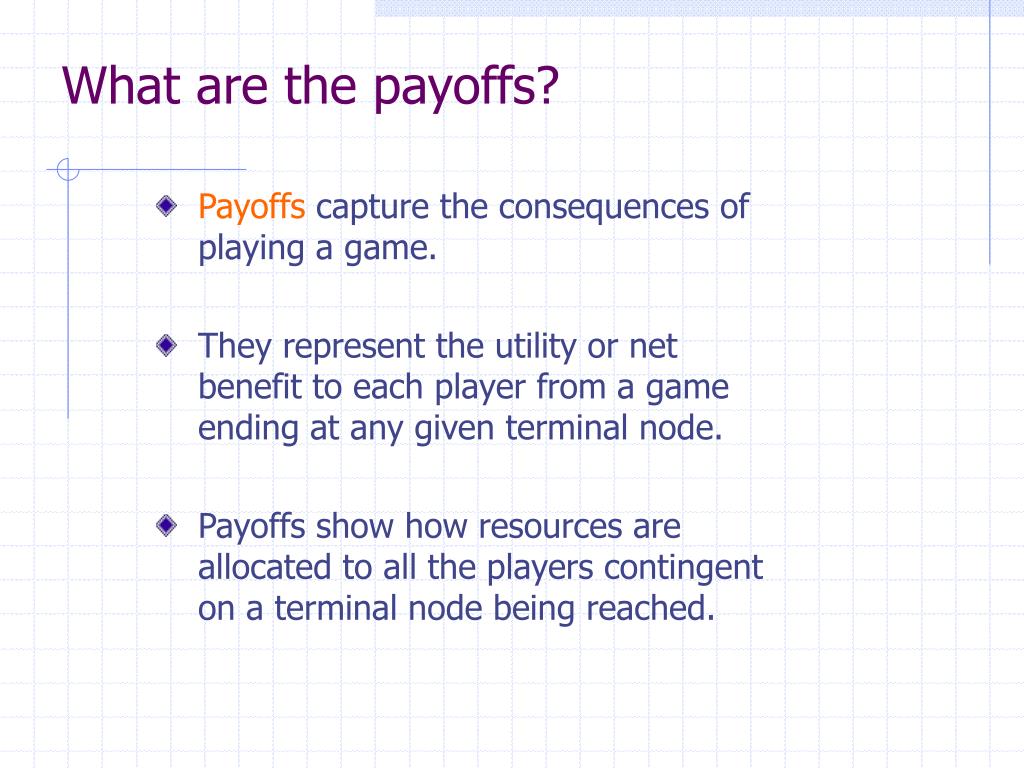 What are the payoffs?

Payoffs capture the consequences of playing a game.

They represent the utility or net benefit to each player from a game ending at any given terminal node.

Payoffs show how resources are allocated to all the players contingent on a terminal node being reached.